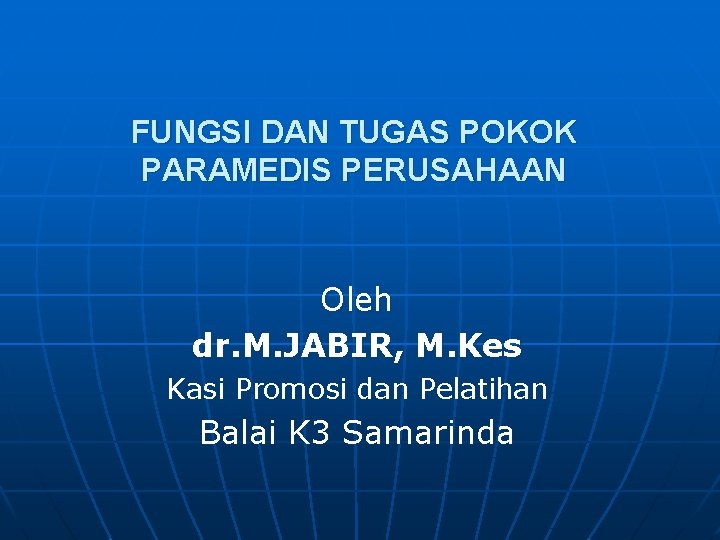 FUNGSI DAN TUGAS POKOK PARAMEDIS PERUSAHAAN

Oleh
dr.M.JABIR, M.Kes
Kasi Promosi dan Pelatihan
Balai K3 Samarinda